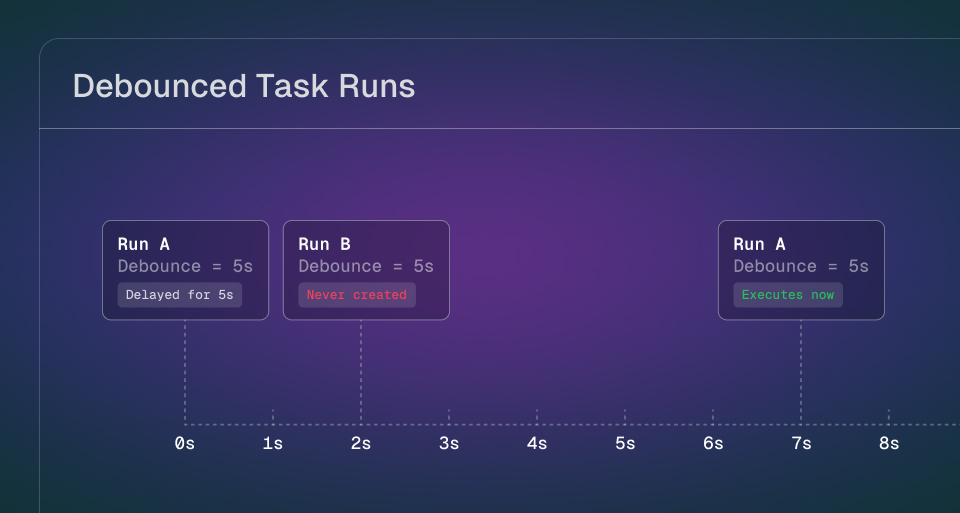 Debounced Task Runs

Run A
Debounce = 5s
Delayed for 5s

Run B
Debounce = 5s
Never created

Run A
Debounce = 5s
Executes now

0s 1s 2s 3s 4s 5s 6s 7s 8s